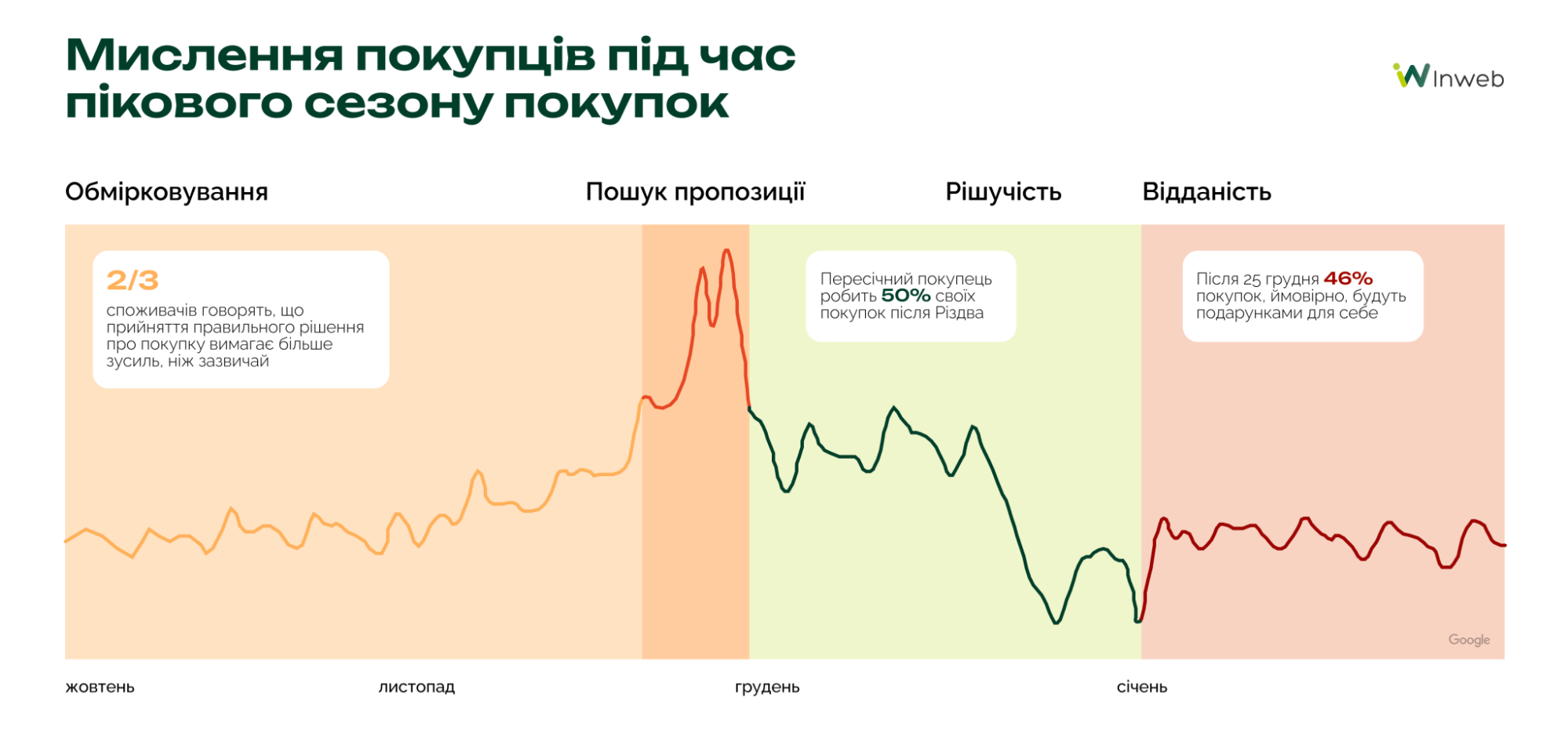 Мислення покупців під час пікового сезону покупок

Inweb

Обмірковування

Пошук пропозиції

Рішучість

Відданість

2/3
споживачів говорять, що прийняття правильного рішення про покупку вимагає більше зусиль, ніж зазвичай

Пересічний покупець робить 50% своїх покупок після Різдва

Після 25 грудня 46% покупок, ймовірно, будуть подарунками для себе

Google

жовтень

листопад

грудень

січень